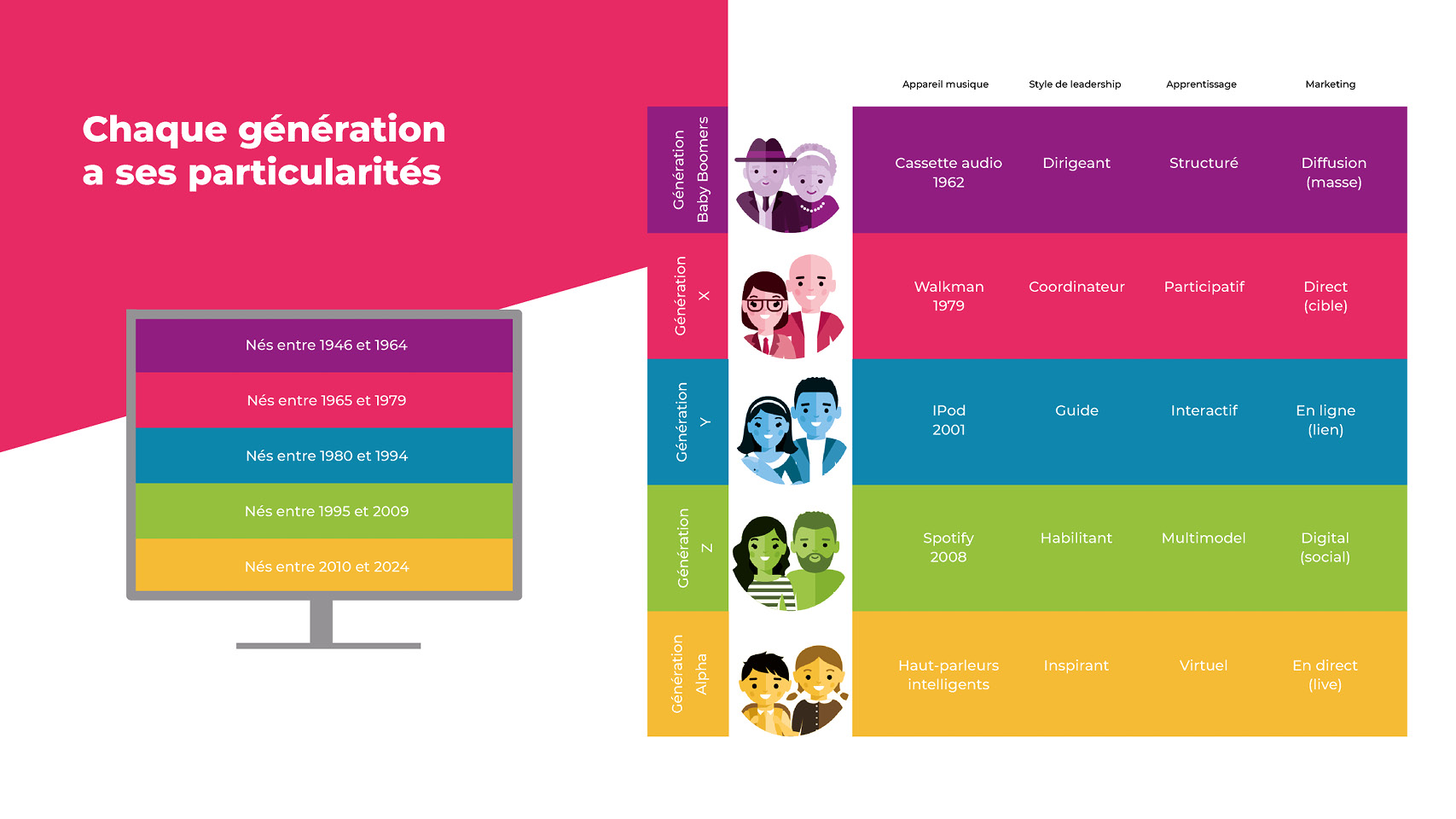 Chaque génération a ses particularités

Nés entre 1946 et 1964
Nés entre 1965 et 1979
Nés entre 1980 et 1994
Nés entre 1995 et 2009
Nés entre 2010 et 2024

| | Appareil musique | Style de leadership | Apprentissage | Marketing |
|---|---|---|---|---|
| Génération Baby Boomers | Cassette audio 1962 | Dirigeant | Structuré | Diffusion (masse) |
| Génération X | Walkman 1979 | Coordinateur | Participatif | Direct (cible) |
| Génération Y | IPod 2001 | Guide | Interactif | En ligne (lien) |
| Génération Z | Spotify 2008 | Habilitant | Multimodel | Digital (social) |
| Génération Alpha | Haut-parleurs intelligents | Inspirant | Virtuel | En direct (live) |